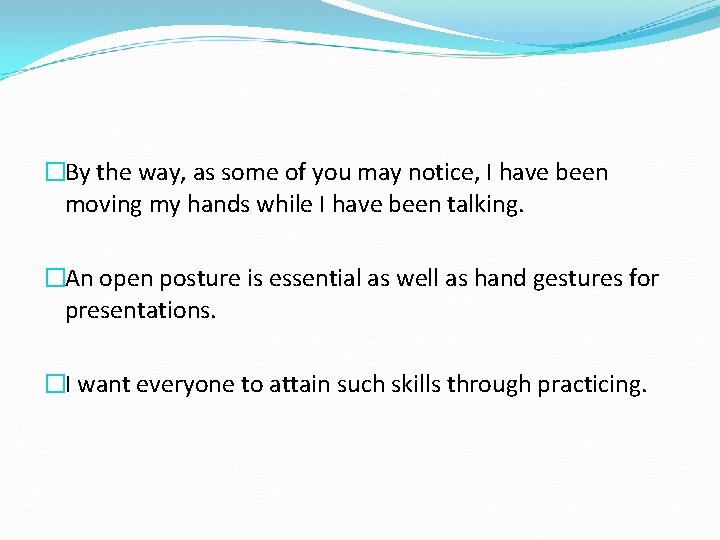 By the way, as some of you may notice, I have been moving my hands while I have been talking.

An open posture is essential as well as hand gestures for presentations.

I want everyone to attain such skills through practicing.